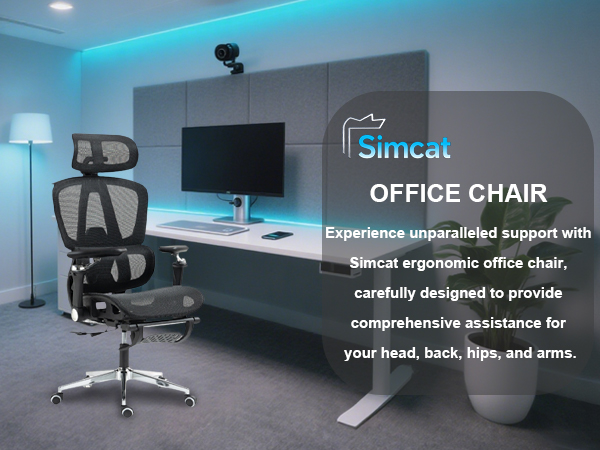 Simcat

OFFICE CHAIR

Experience unparalleled support with Simcat ergonomic office chair, carefully designed to provide comprehensive assistance for your head, back, hips, and arms.